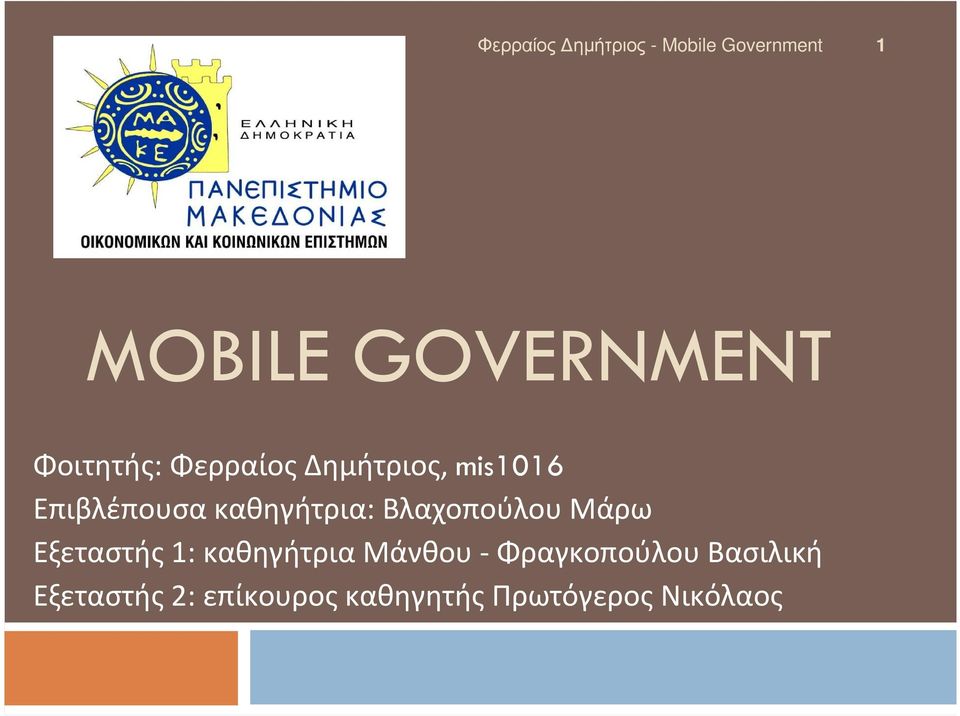 Φερραίος Δημήτριος - Mobile Government 1

ΜΑ ΚΕ

ΕΛΛΗΝΙΚΗ ΔΗΜΟΚΡΑΤΙΑ

ΠΑΝΕΠΙΣΤΗΜΙΟ ΜΑΚΕΔΟΝΙΑΣ

ΟΙΚΟΝΟΜΙΚΩΝ ΚΑΙ ΚΟΙΝΩΝΙΚΩΝ ΕΠΙΣΤΗΜΩΝ

MOBILE GOVERNMENT

Φοιτητής: Φερραίος Δημήτριος, mis1016
Επιβλέπουσα καθηγήτρια: Βλαχοπούλου Μάρω
Εξεταστής 1: καθηγήτρια Μάνθου - Φραγκοπούλου Βασιλική
Εξεταστής 2: επίκουρος καθηγητής Πρωτόγερος Νικόλαος